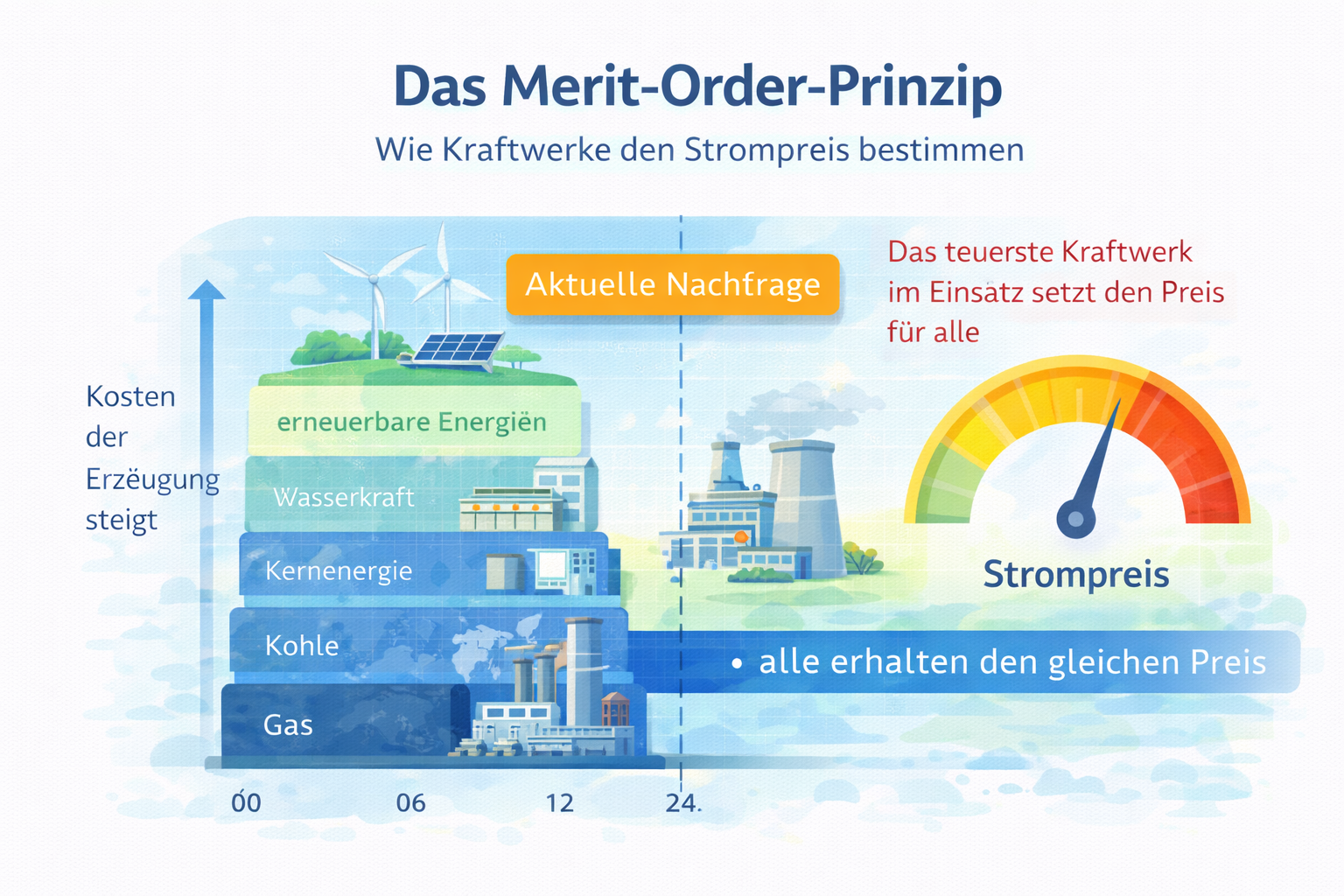 Das Merit-Order-Prinzip

Wie Kraftwerke den Strompreis bestimmen

Aktuelle Nachfrage

Das teuerste Kraftwerk im Einsatz setzt den Preis für alle

Kosten der Erzëugung steigt

erneuerbare Energiën

Wasserkraft

Kernenergie

Kohle

Gas

Strompreis

• alle erhalten den gleichen Preis

00 06 12 24.